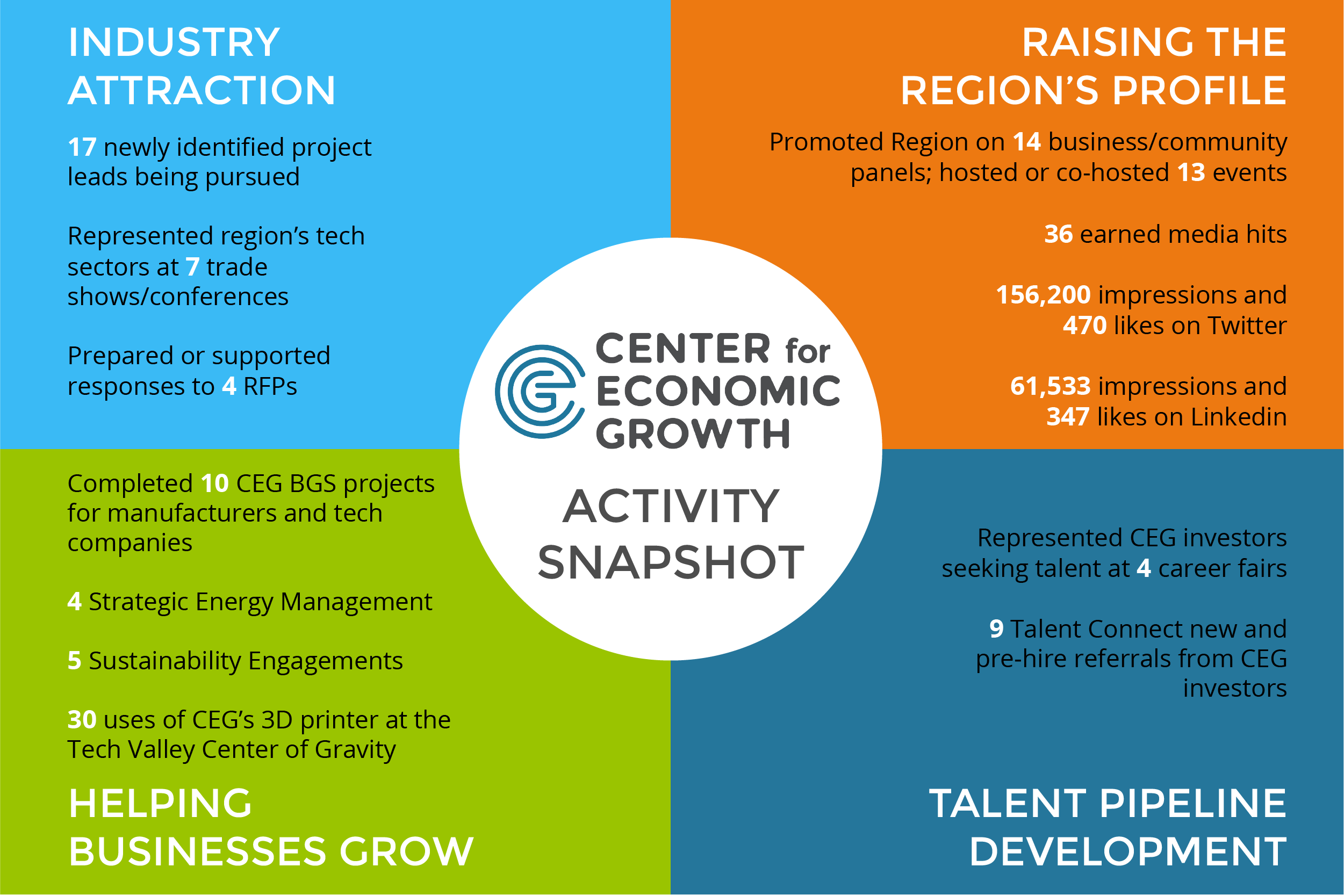 INDUSTRY ATTRACTION

17 newly identified project leads being pursued

Represented region's tech sectors at 7 trade shows/conferences

Prepared or supported responses to 4 RFPs

RAISING THE REGION'S PROFILE

Promoted Region on 14 business/community panels; hosted or co-hosted 13 events

36 earned media hits

156,200 impressions and 470 likes on Twitter

61,533 impressions and 347 likes on Linkedin

CENTER for ECONOMIC GROWTH

ACTIVITY SNAPSHOT

Completed 10 CEG BGS projects for manufacturers and tech companies

4 Strategic Energy Management

5 Sustainability Engagements

30 uses of CEG's 3D printer at the Tech Valley Center of Gravity

HELPING BUSINESSES GROW

Represented CEG investors seeking talent at 4 career fairs

9 Talent Connect new and pre-hire referrals from CEG investors

TALENT PIPELINE DEVELOPMENT